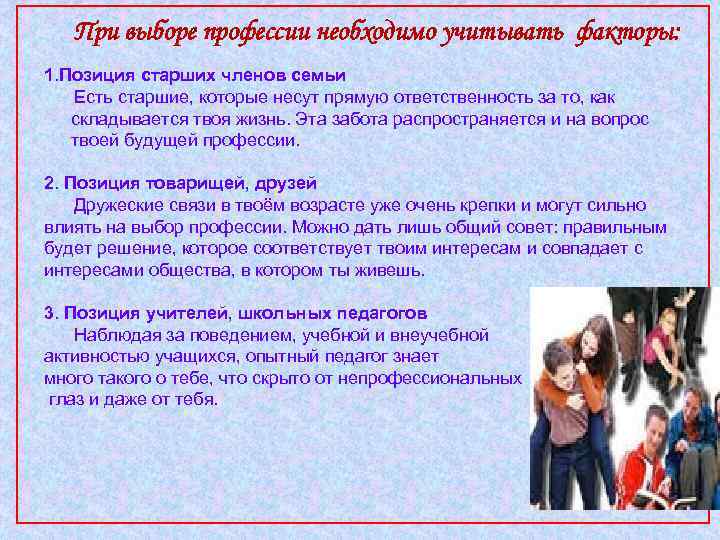 При выборе профессии необходимо учитывать факторы:

1.Позиция старших членов семьи
Есть старшие, которые несут прямую ответственность за то, как складывается твоя жизнь. Эта забота распространяется и на вопрос твоей будущей профессии.

2. Позиция товарищей, друзей
Дружеские связи в твоём возрасте уже очень крепки и могут сильно влиять на выбор профессии. Можно дать лишь общий совет: правильным будет решение, которое соответствует твоим интересам и совпадает с интересами общества, в котором ты живешь.

3. Позиция учителей, школьных педагогов
Наблюдая за поведением, учебной и внеучебной активностью учащихся, опытный педагог знает много такого о тебе, что скрыто от непрофессиональных глаз и даже от тебя.